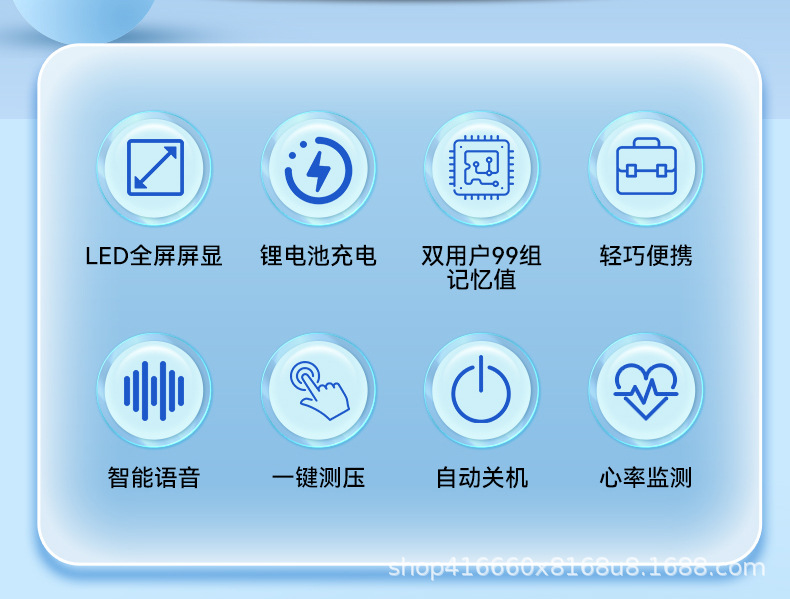 LED全屏屏显

锂电池充电

双用户99组记忆值

轻巧便携

智能语音

一键测压

自动关机

心率监测

shop416660x8168u8.1688.com